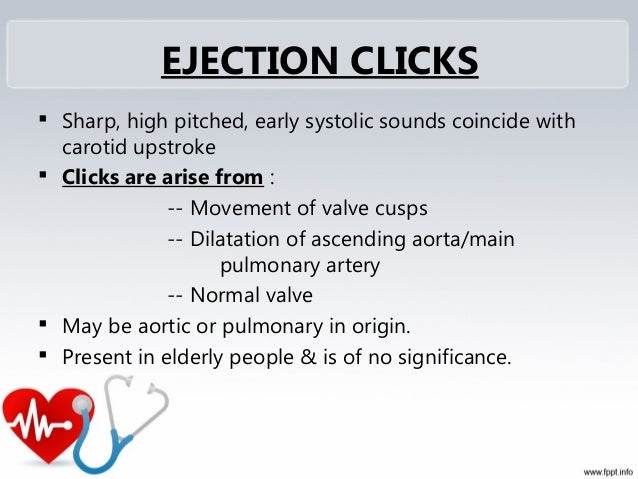 EJECTION CLICKS

▪ Sharp, high pitched, early systolic sounds coincide with carotid upstroke

▪ Clicks are arise from :

-- Movement of valve cusps

-- Dilatation of ascending aorta/main pulmonary artery

-- Normal valve

▪ May be aortic or pulmonary in origin.

▪ Present in elderly people & is of no significance.

www.fppt.info